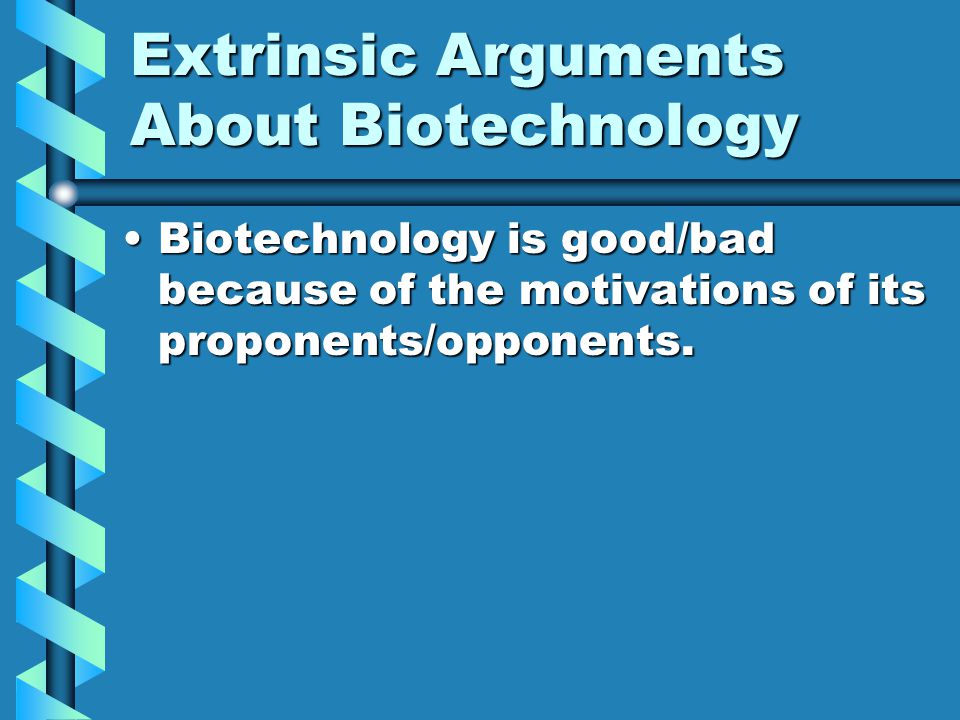 Extrinsic Arguments About Biotechnology

• Biotechnology is good/bad because of the motivations of its proponents/opponents.